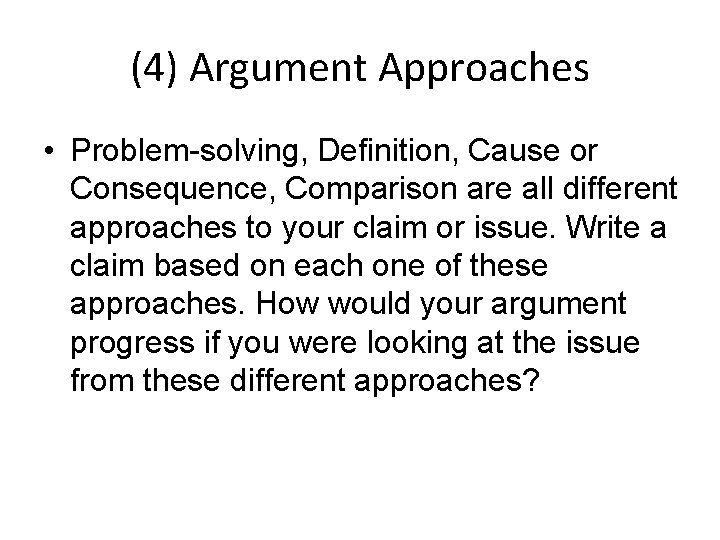 (4) Argument Approaches

• Problem-solving, Definition, Cause or Consequence, Comparison are all different approaches to your claim or issue. Write a claim based on each one of these approaches. How would your argument progress if you were looking at the issue from these different approaches?